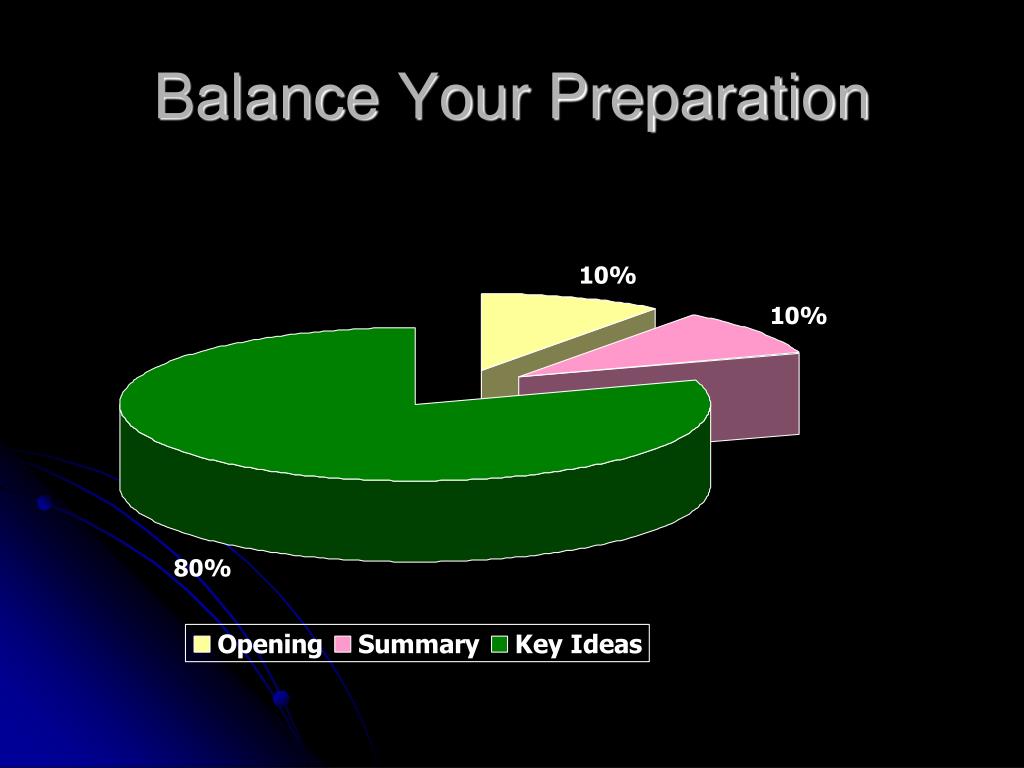 Balance Your Preparation

10%

10%

80%

Opening Summary Key Ideas